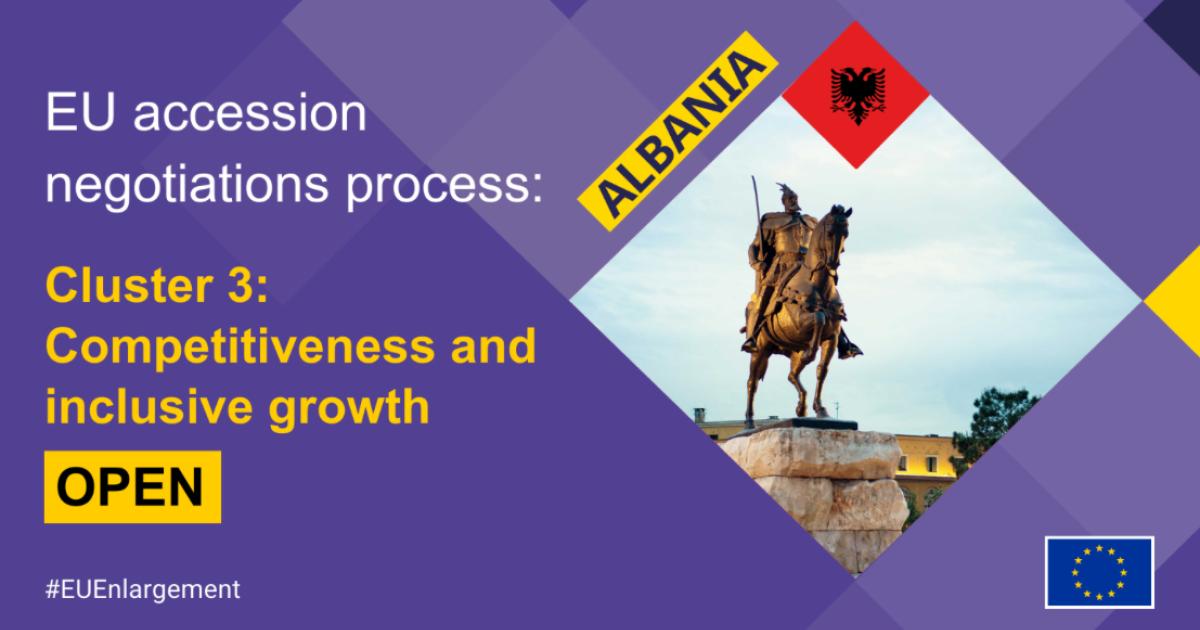 EU accession negotiations process:

ALBANIA

Cluster 3: Competitiveness and inclusive growth

OPEN

#EUEnlargement